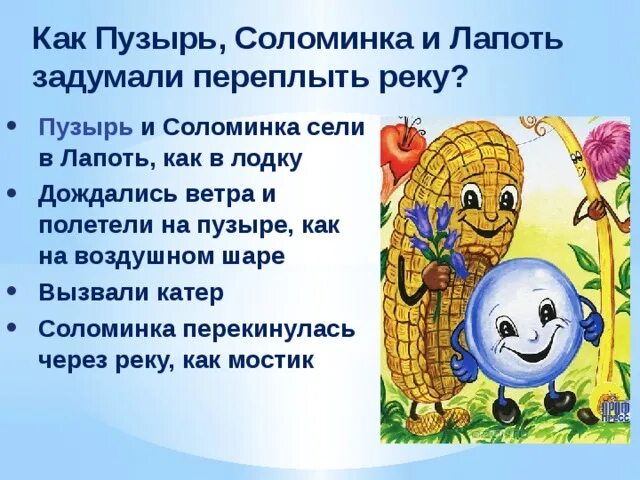 Как Пузырь, Соломинка и Лапоть задумали переплыть реку?

• Пузырь и Соломинка сели в Лапоть, как в лодку
• Дождались ветра и полетели на пузыре, как на воздушном шаре
• Вызвали катер
• Соломинка перекинулась через реку, как мостик

ПРОФ ПРЕСС